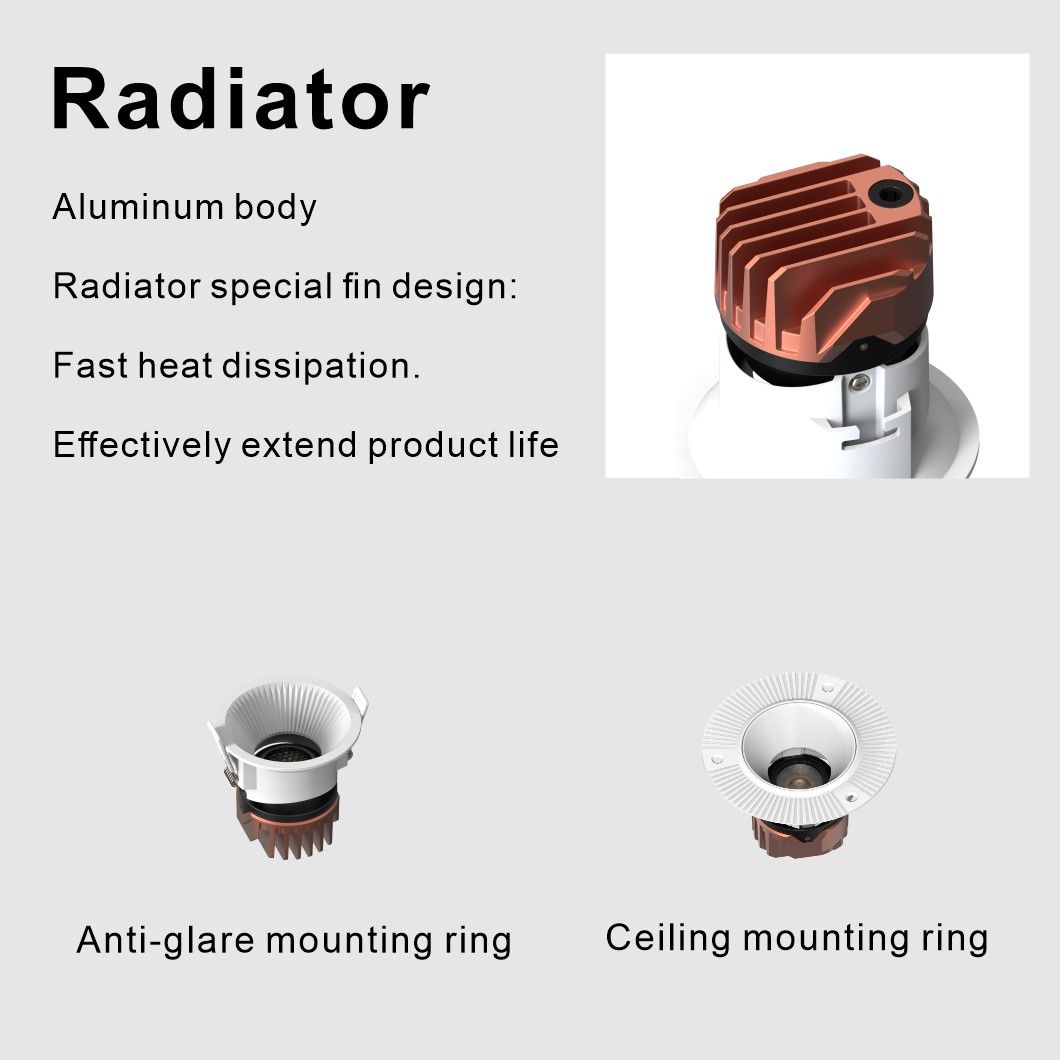 Radiator

Aluminum body

Radiator special fin design:

Fast heat dissipation.

Effectively extend product life

Anti-glare mounting ring

Ceiling mounting ring